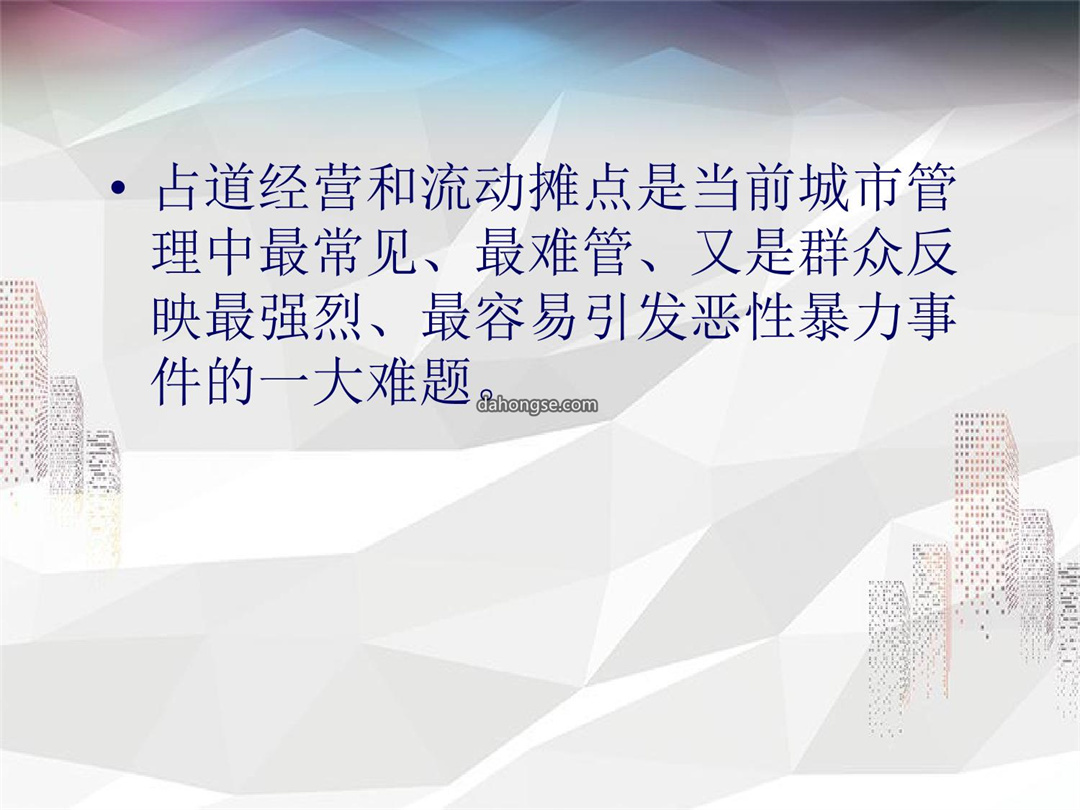 • 占道经营和流动摊点是当前城市管理中最常见、最难管、又是群众反映最强烈、最容易引发恶性暴力事件的一大难题。

dahongse.com